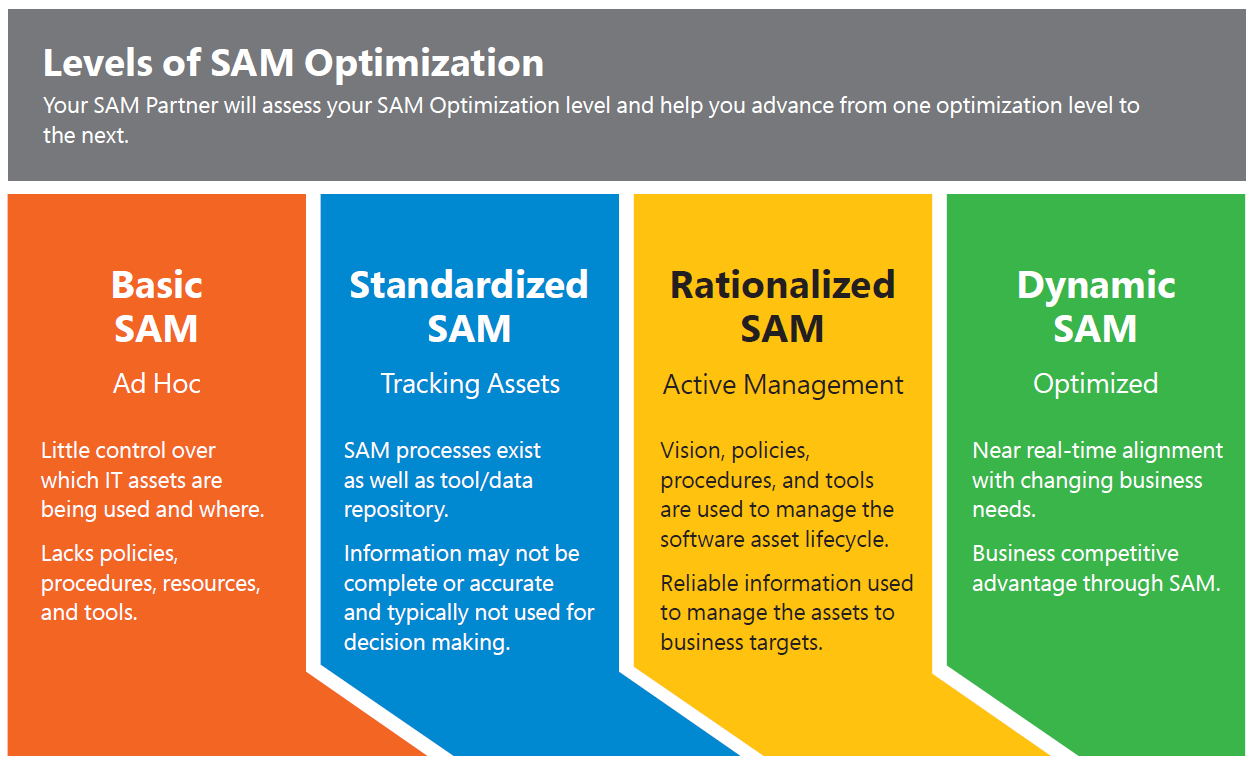 Levels of SAM Optimization

Your SAM Partner will assess your SAM Optimization level and help you advance from one optimization level to the next.

Basic SAM

Ad Hoc

Little control over which IT assets are being used and where.

Lacks policies, procedures, resources, and tools.

Standardized SAM

Tracking Assets

SAM processes exist as well as tool/data repository.

Information may not be complete or accurate and typically not used for decision making.

Rationalized SAM

Active Management

Vision, policies, procedures, and tools are used to manage the software asset lifecycle.

Reliable information used to manage the assets to business targets.

Dynamic SAM

Optimized

Near real-time alignment with changing business needs.

Business competitive advantage through SAM.